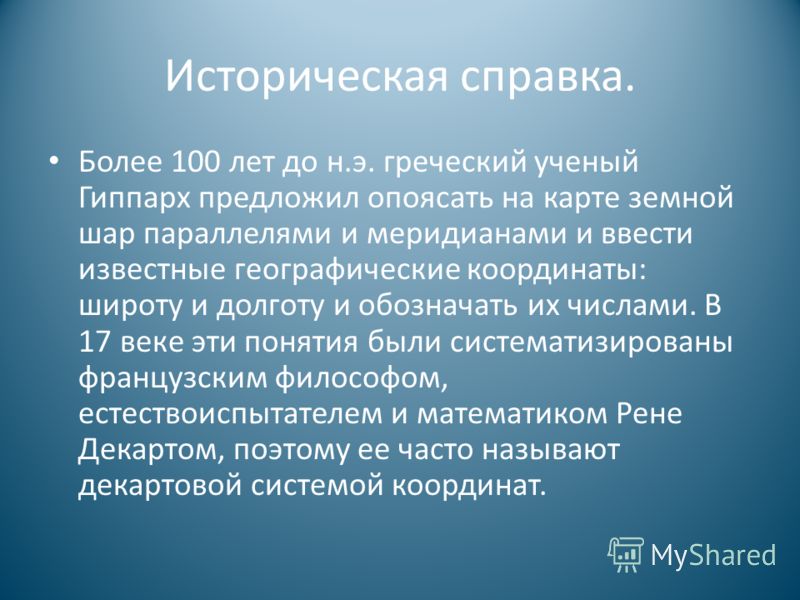 Историческая справка.

• Более 100 лет до н.э. греческий ученый Гиппарх предложил опоясать на карте земной шар параллелями и меридианами и ввести известные географические координаты: широту и долготу и обозначать их числами. В 17 веке эти понятия были систематизированы французским философом, естествоиспытателем и математиком Рене Декартом, поэтому ее часто называют декартовой системой координат.

MyShared